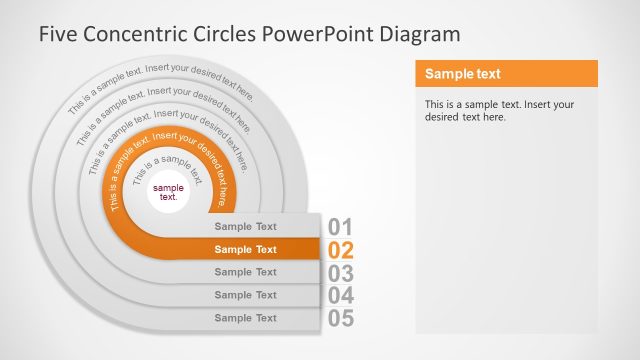 Five Concentric Circles PowerPoint Diagram

This is a sample text. Insert your desired text here.

This is a sample text. Insert your desired text here.

This is a sample text. Insert your desired text here.

This is a sample text. Insert your desired text here.

This is a sample text.

sample text.

Sample Text 01

Sample Text 02

Sample Text 03

Sample Text 04

Sample Text 05

Sample text

This is a sample text. Insert your desired text here.